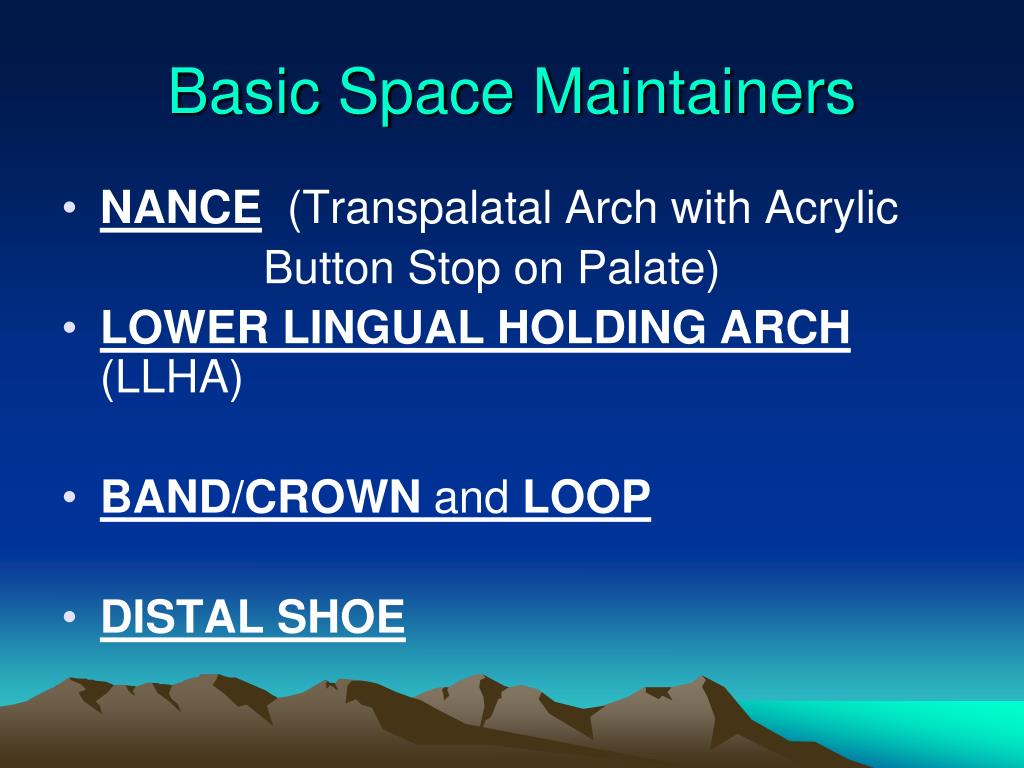 Basic Space Maintainers

• NANCE (Transpalatal Arch with Acrylic Button Stop on Palate)
• LOWER LINGUAL HOLDING ARCH (LLHA)

• BAND/CROWN and LOOP

• DISTAL SHOE